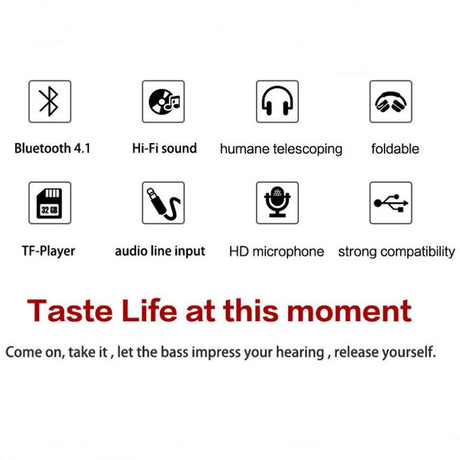 Bluetooth 4.1

Hi-Fi sound

humane telescoping

foldable

32 GB

TF-Player

audio line input

HD microphone

strong compatibility

Taste Life at this moment

Come on, take it , let the bass impress your hearing , release yourself.